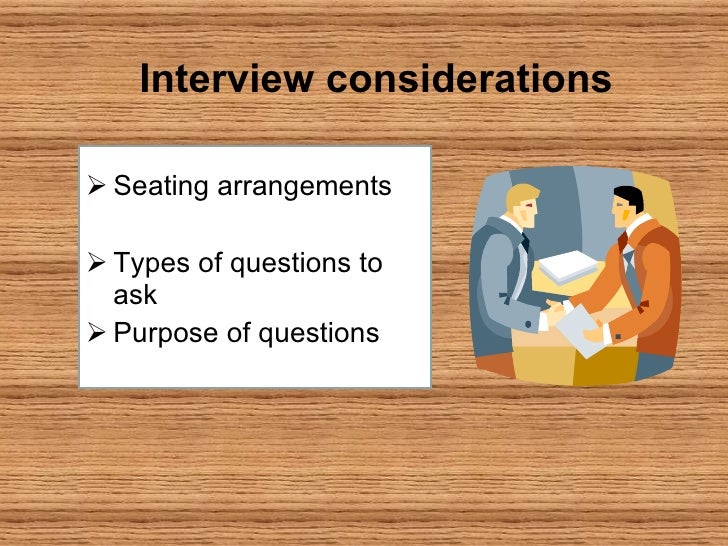 Interview considerations

➢ Seating arrangements

➢ Types of questions to ask

➢ Purpose of questions